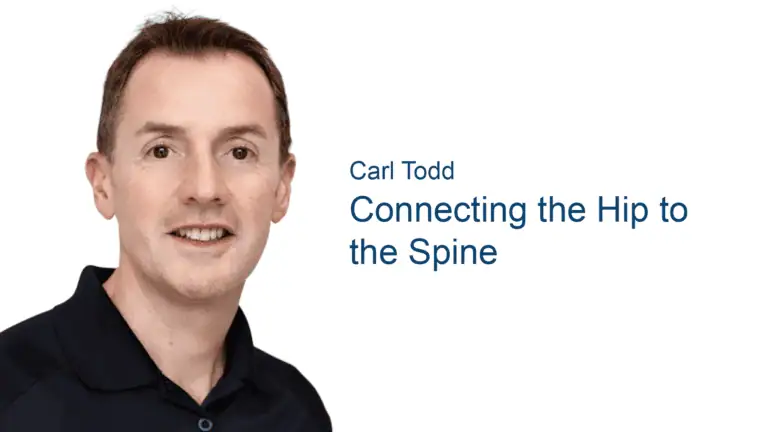 Carl Todd
Connecting the Hip to the Spine